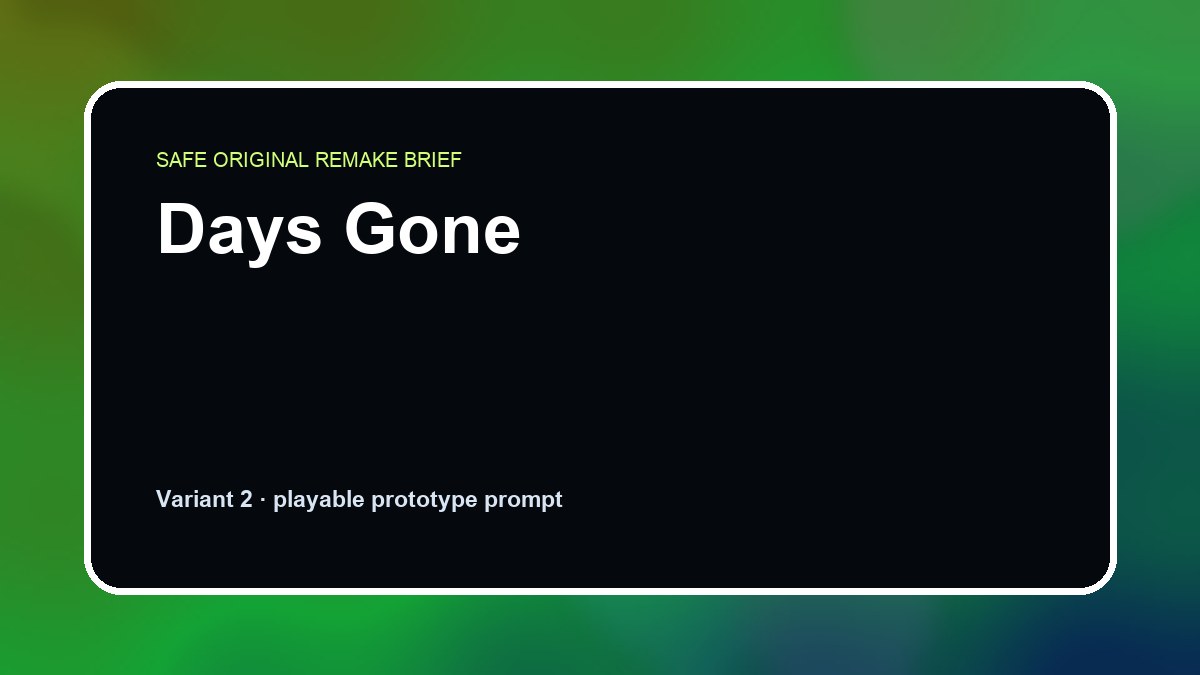 SAFE ORIGINAL REMAKE BRIEF

Days Gone

Variant 2 · playable prototype prompt